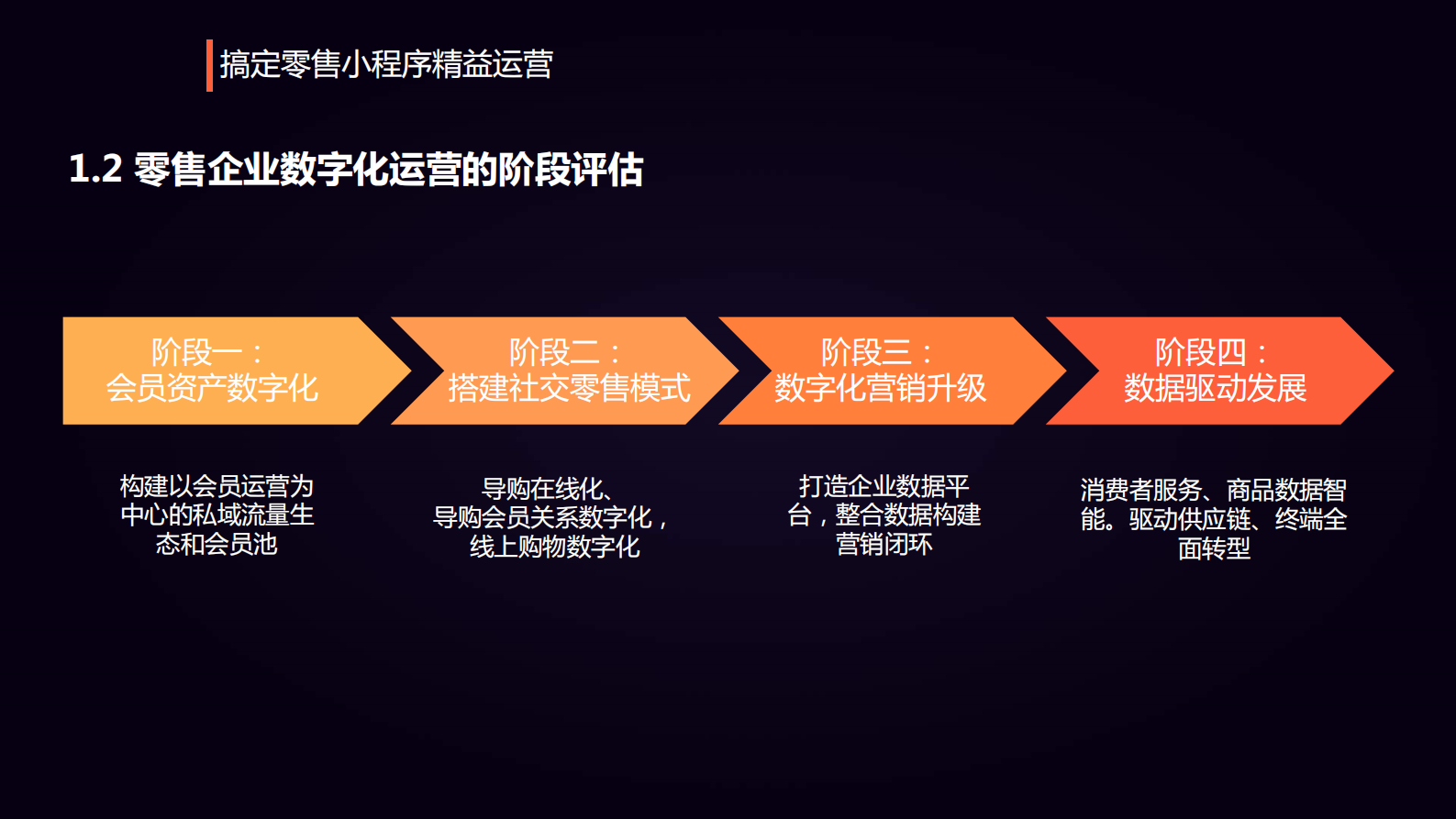 搞定零售小程序精益运营

1.2 零售企业数字化运营的阶段评估

阶段一：
会员资产数字化

阶段二：
搭建社交零售模式

阶段三：
数字化营销升级

阶段四：
数据驱动发展

构建以会员运营为中心的私域流量生态和会员池

导购在线化、导购会员关系数字化，线上购物数字化

打造企业数据平台，整合数据构建营销闭环

消费者服务、商品数据智能。驱动供应链、终端全面转型